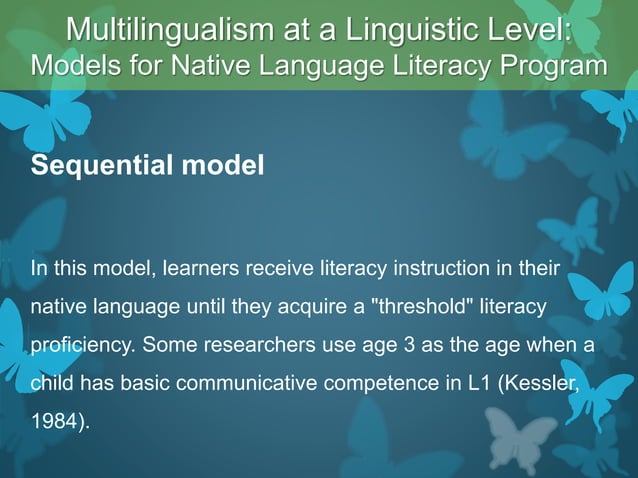 Multilingualism at a Linguistic Level:
Models for Native Language Literacy Program

Sequential model

In this model, learners receive literacy instruction in their native language until they acquire a "threshold" literacy proficiency. Some researchers use age 3 as the age when a child has basic communicative competence in L1 (Kessler, 1984).